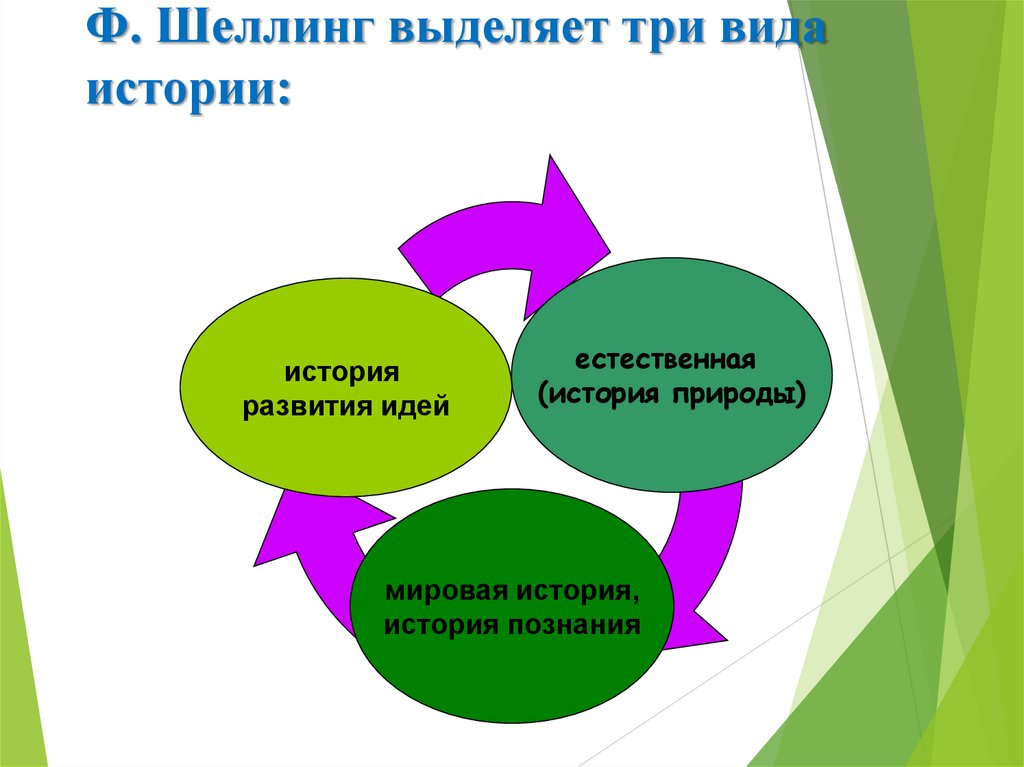 Ф. Шеллинг выделяет три вида истории:

история развития идей

естественная (история природы)

мировая история, история познания